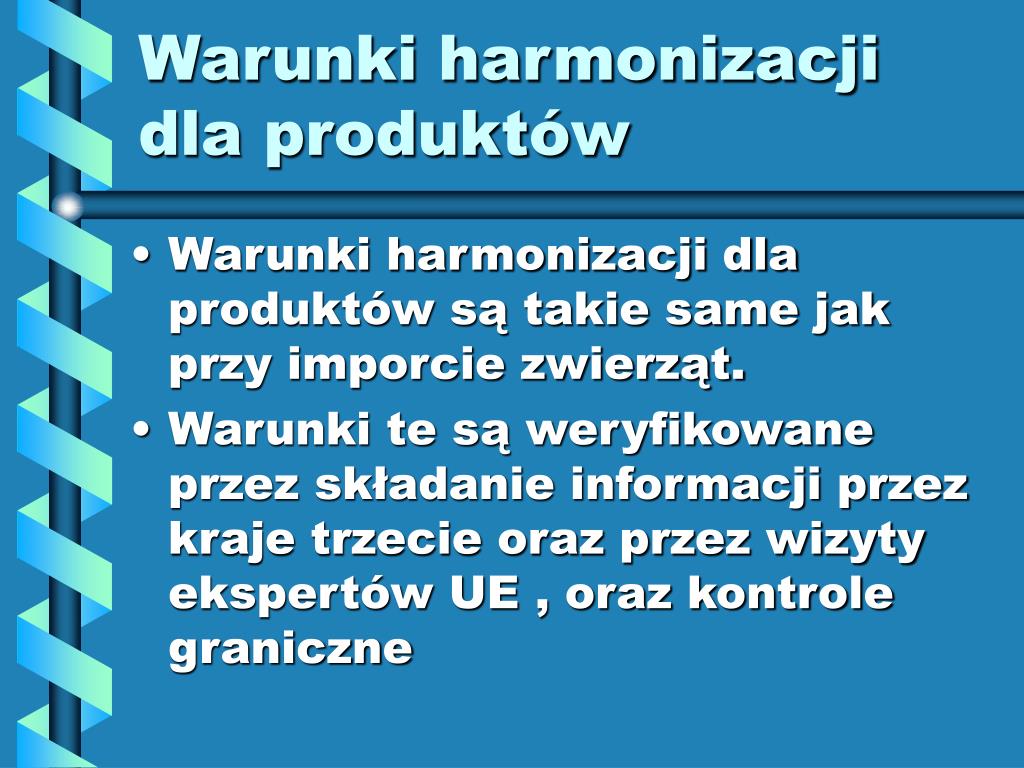 Warunki harmonizacji dla produktów

• Warunki harmonizacji dla produktów są takie same jak przy imporcie zwierząt.

• Warunki te są weryfikowane przez składanie informacji przez kraje trzecie oraz przez wizyty ekspertów UE , oraz kontrole graniczne